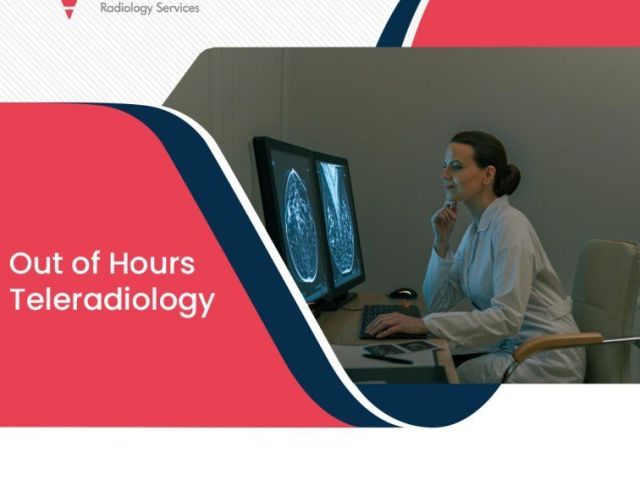 Radiology Services

Out of Hours Teleradiology